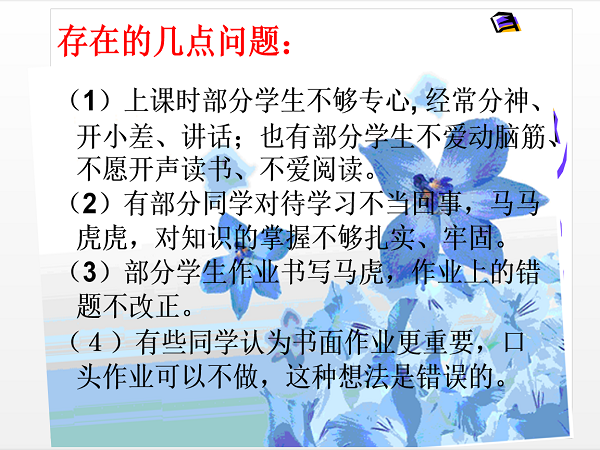 存在的几点问题：

（1）上课时部分学生不够专心，经常分神、开小差、讲话；也有部分学生不爱动脑筋、不愿开声读书、不爱阅读。

（2）有部分同学对待学习不当回事，马马虎虎，对知识的掌握不够扎实、牢固。

（3）部分学生作业书写马虎，作业上的错题不改正。

（4）有些同学认为书面作业更重要，口头作业可以不做，这种想法是错误的。